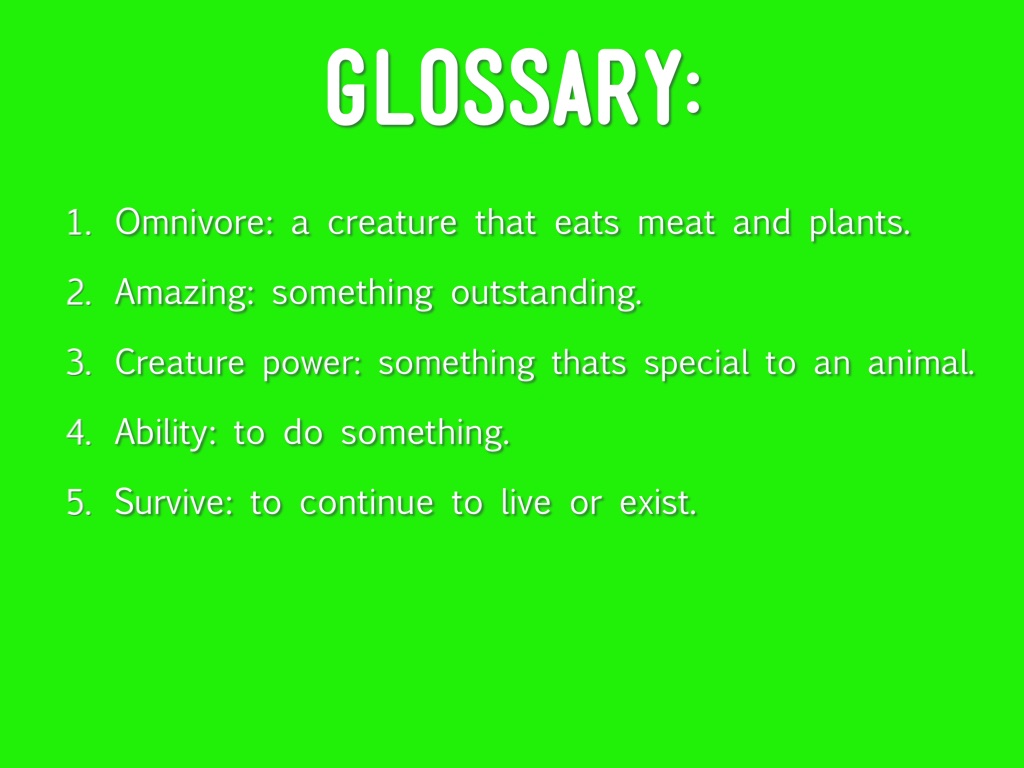 GLOSSARY:

1. Omnivore: a creature that eats meat and plants.
2. Amazing: something outstanding.
3. Creature power: something thats special to an animal.
4. Ability: to do something.
5. Survive: to continue to live or exist.